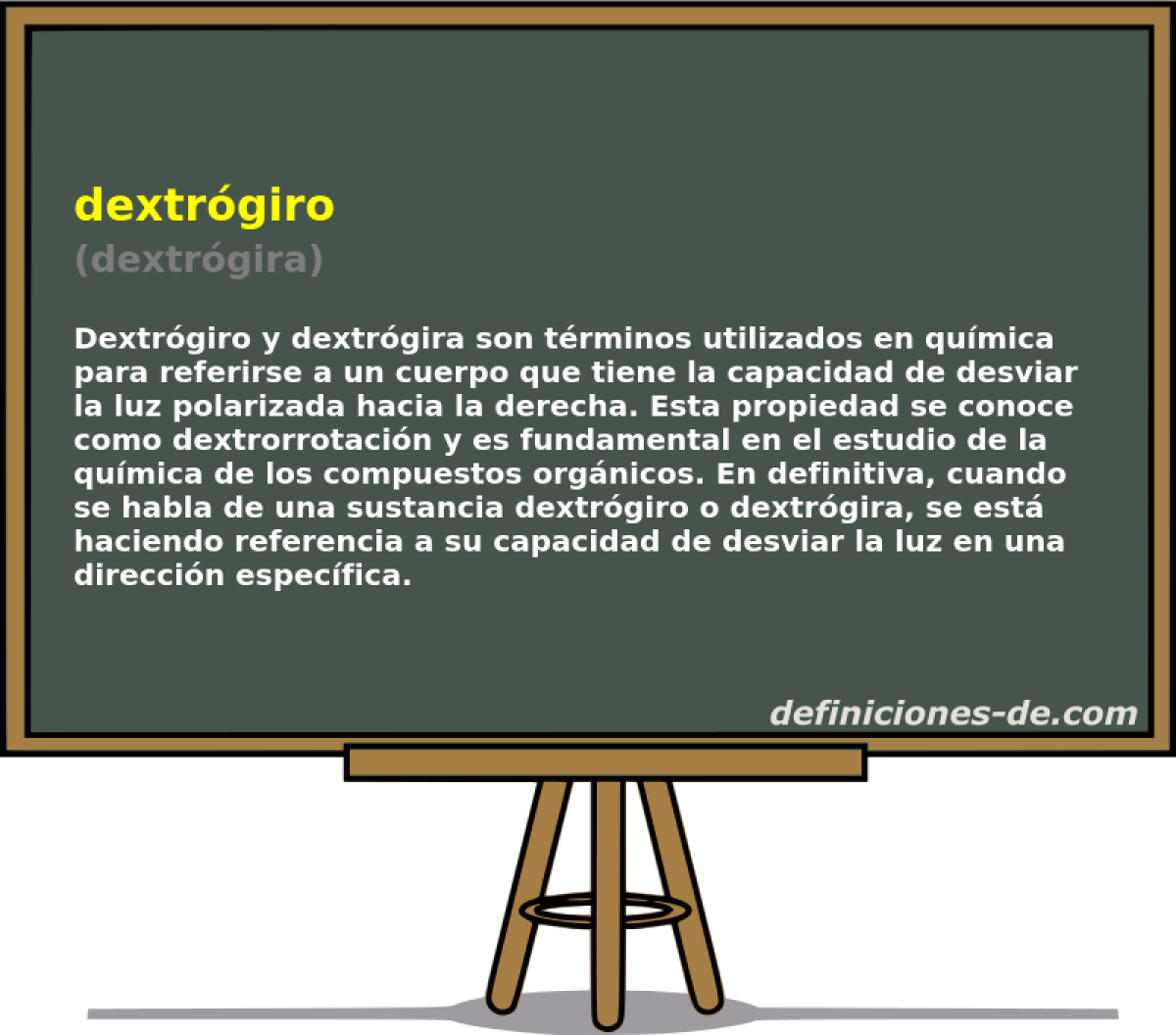 dextrógiro
(dextrógira)

Dextrógiro y dextrógira son términos utilizados en química para referirse a un cuerpo que tiene la capacidad de desviar la luz polarizada hacia la derecha. Esta propiedad se conoce como dextrorrotación y es fundamental en el estudio de la química de los compuestos orgánicos. En definitiva, cuando se habla de una sustancia dextrógiro o dextrógira, se está haciendo referencia a su capacidad de desviar la luz en una dirección específica.

definiciones-de.com